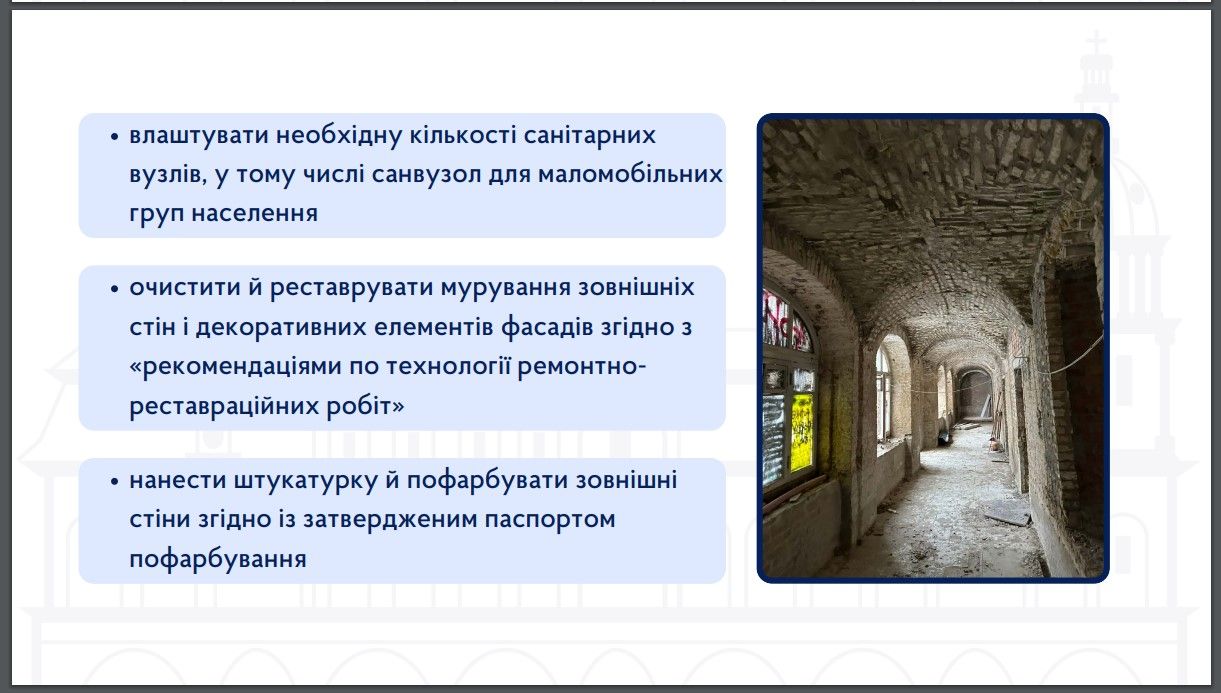 • влаштувати необхідну кількості санітарних вузлів, у тому числі санвузол для маломобільних груп населення

• очистити й реставрувати мурування зовнішніх стін і декоративних елементів фасадів згідно з «рекомендаціями по технології ремонтно-реставраційних робіт»

• нанести штукатурку й пофарбувати зовнішні стіни згідно із затвердженим паспортом пофарбування